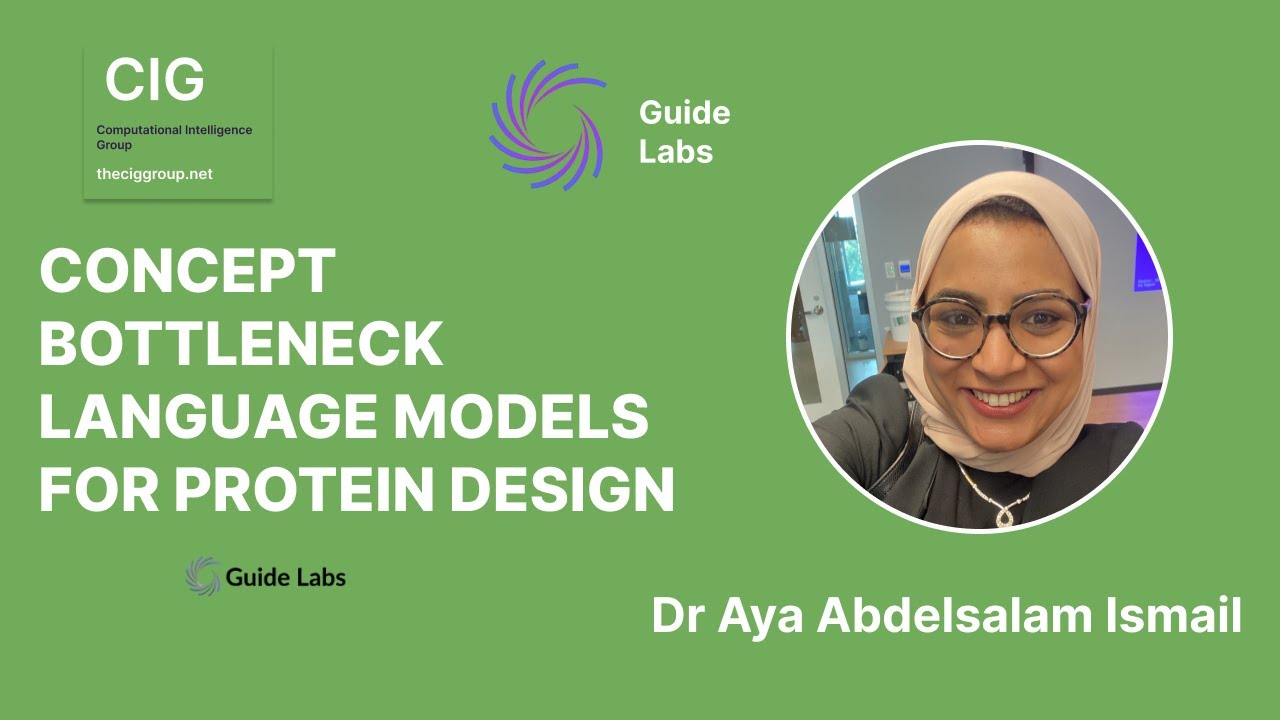 CIG
Computational Intelligence Group
theciggroup.net

Guide Labs

CONCEPT BOTTLENECK LANGUAGE MODELS FOR PROTEIN DESIGN

Guide Labs

Dr Aya Abdelsalam Ismail